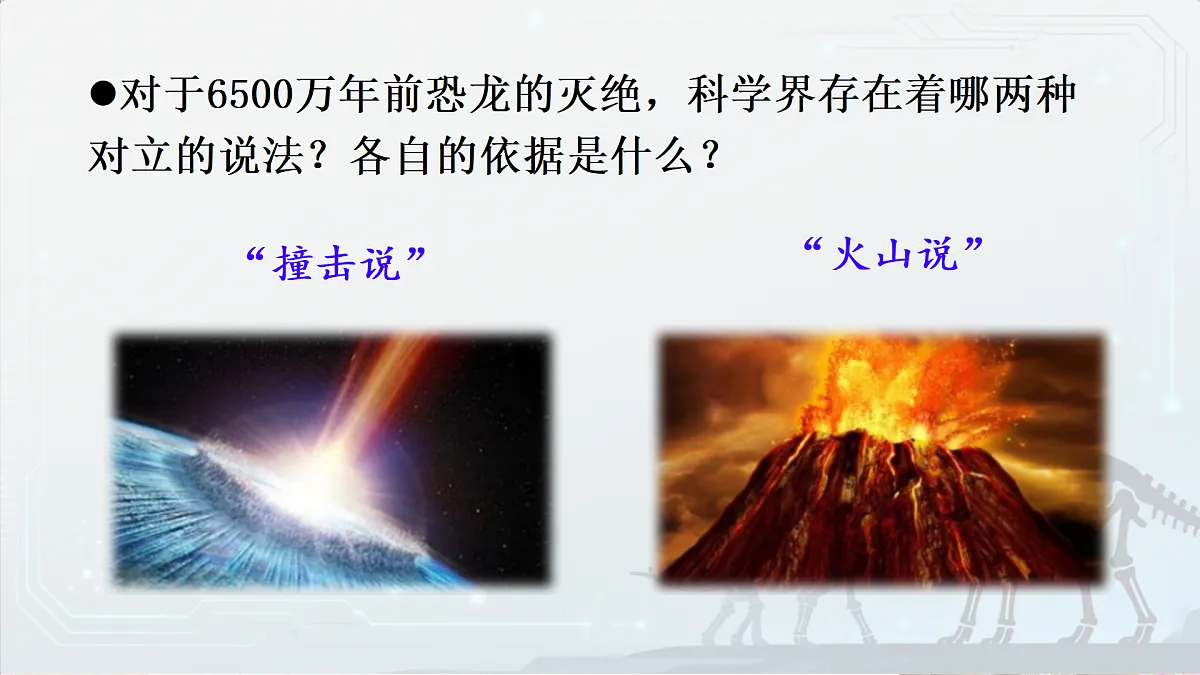 ●对于6500万年前恐龙的灭绝，科学界存在着哪两种对立的说法？各自的依据是什么？

“撞击说”

“火山说”